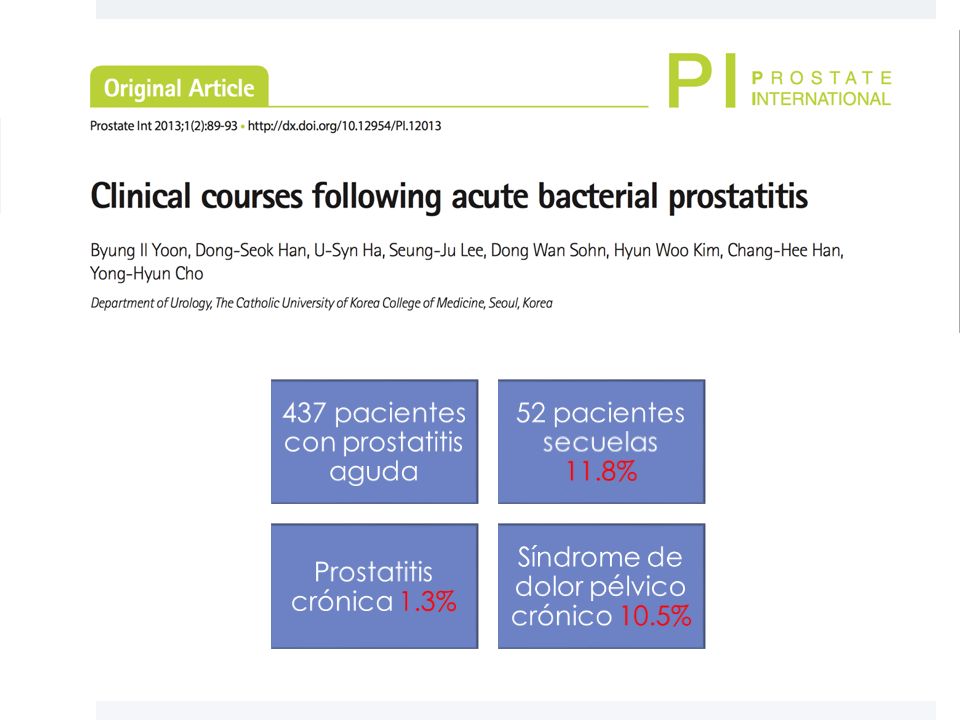 Original Article

PI PROSTATE INTERNATIONAL

Prostate Int 2013;1(2):89-93 • http://dx.doi.org/10.12954/PI.12013

Clinical courses following acute bacterial prostatitis

Byung Il Yoon, Dong-Seok Han, U-Syn Ha, Seung-Ju Lee, Dong Wan Sohn, Hyun Woo Kim, Chang-Hee Han, Yong-Hyun Cho

Department of Urology, The Catholic University of Korea College of Medicine, Seoul, Korea

437 pacientes con prostatitis aguda

52 pacientes secuelas 11.8%

Prostatitis crónica 1.3%

Síndrome de dolor pélvico crónico 10.5%